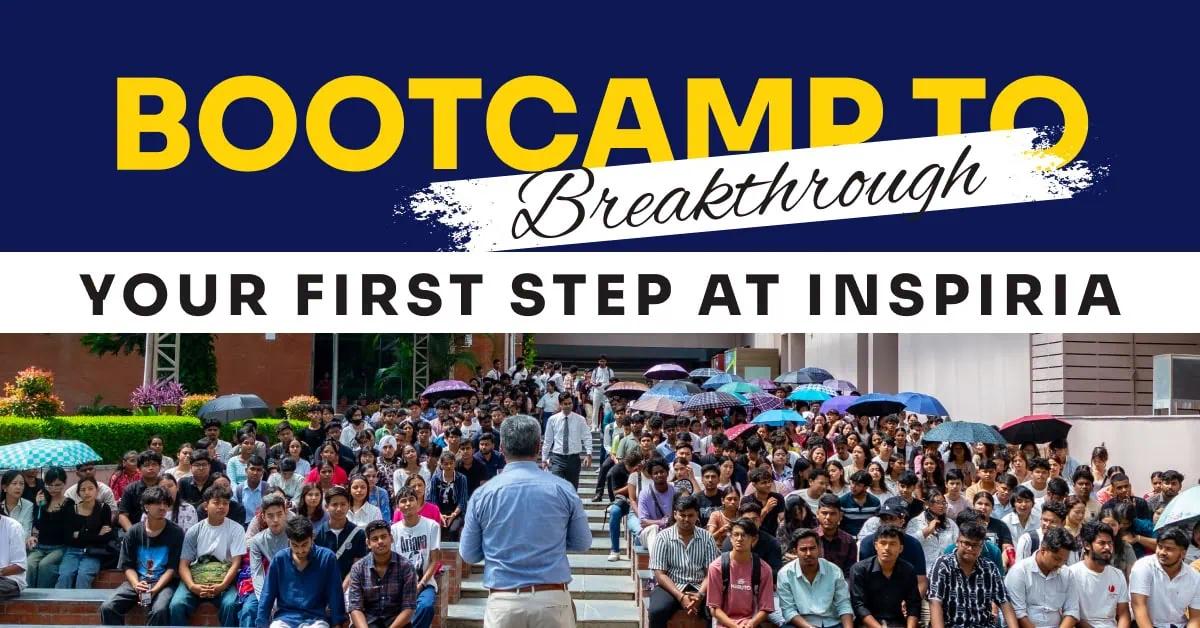 BOOTCAMP TO
Breakthrough

YOUR FIRST STEP AT INSPIRIA